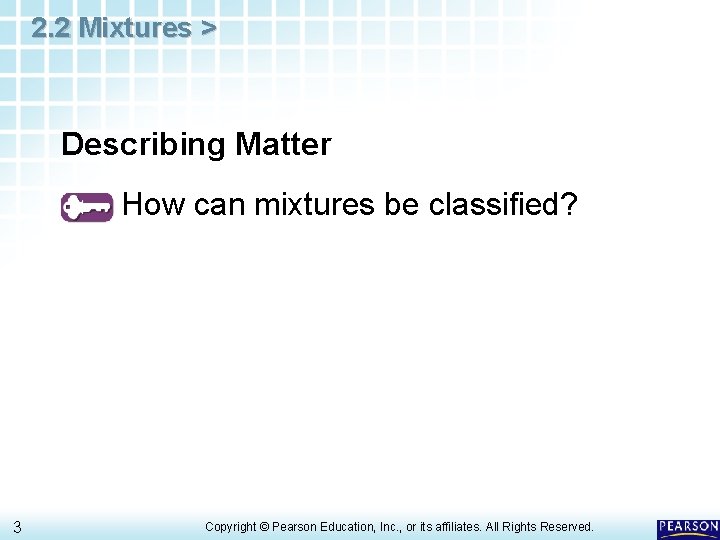 2.2 Mixtures >

Describing Matter

How can mixtures be classified?

3

Copyright © Pearson Education, Inc., or its affiliates. All Rights Reserved.

PEARSON